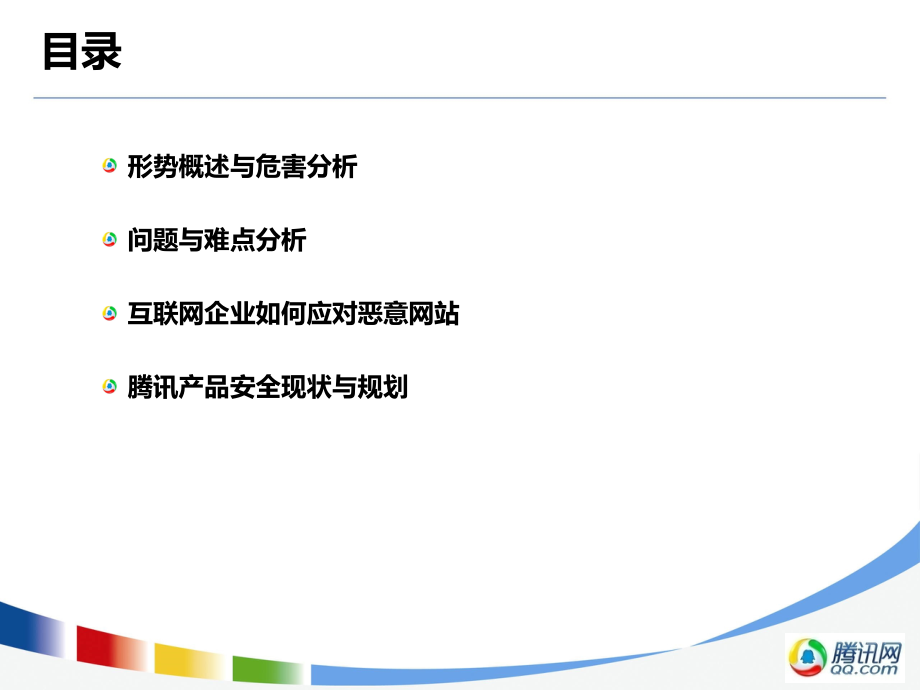 目录

形势概述与危害分析

问题与难点分析

互联网企业如何应对恶意网站

腾讯产品安全现状与规划

腾讯网
QQ.com